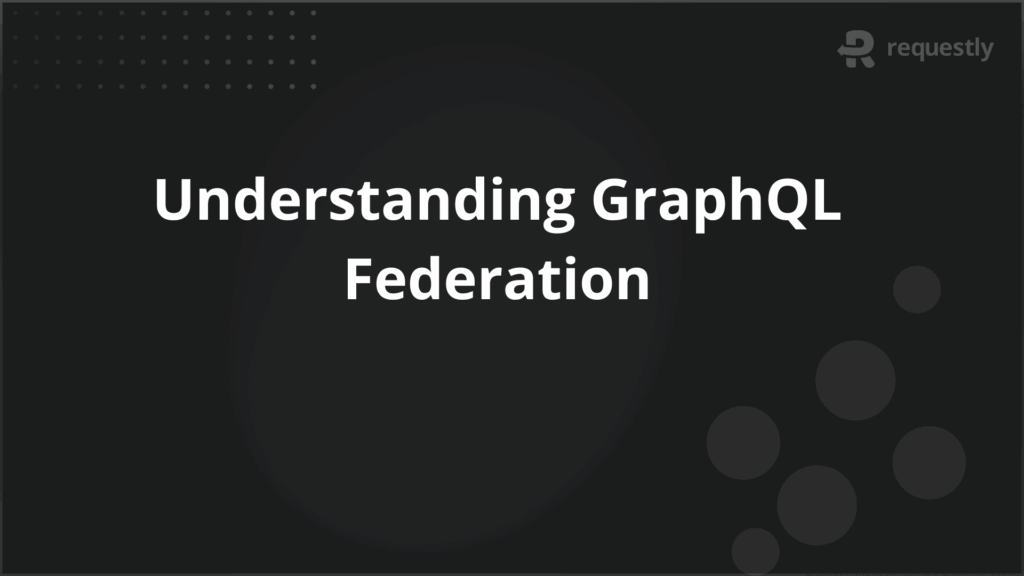 requestly

Understanding GraphQL Federation